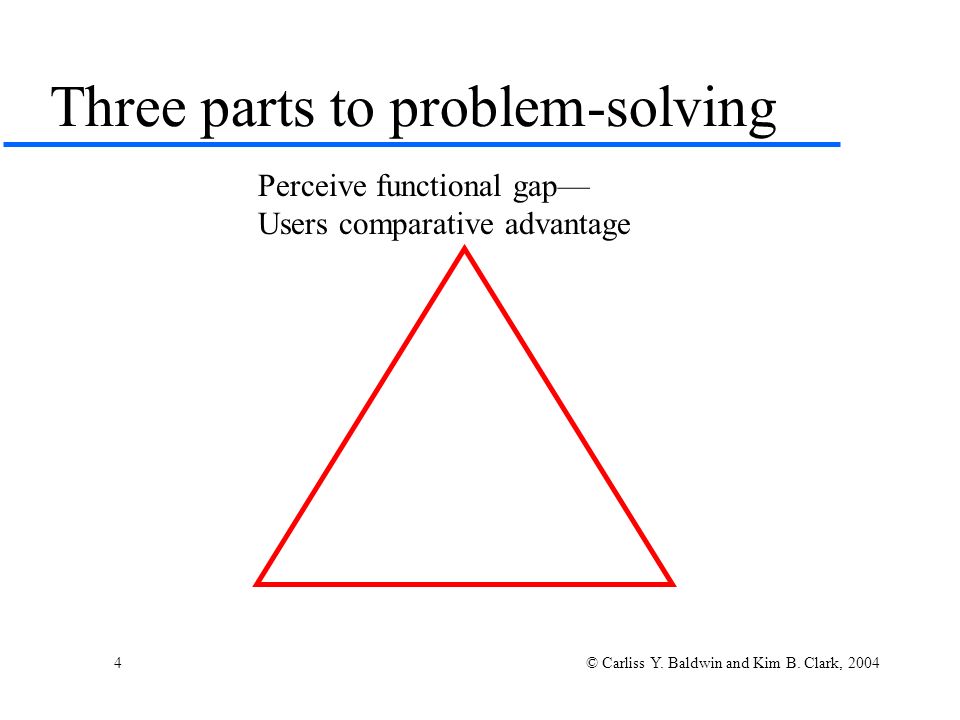 Three parts to problem-solving

Perceive functional gap—
Users comparative advantage

4

© Carliss Y. Baldwin and Kim B. Clark, 2004